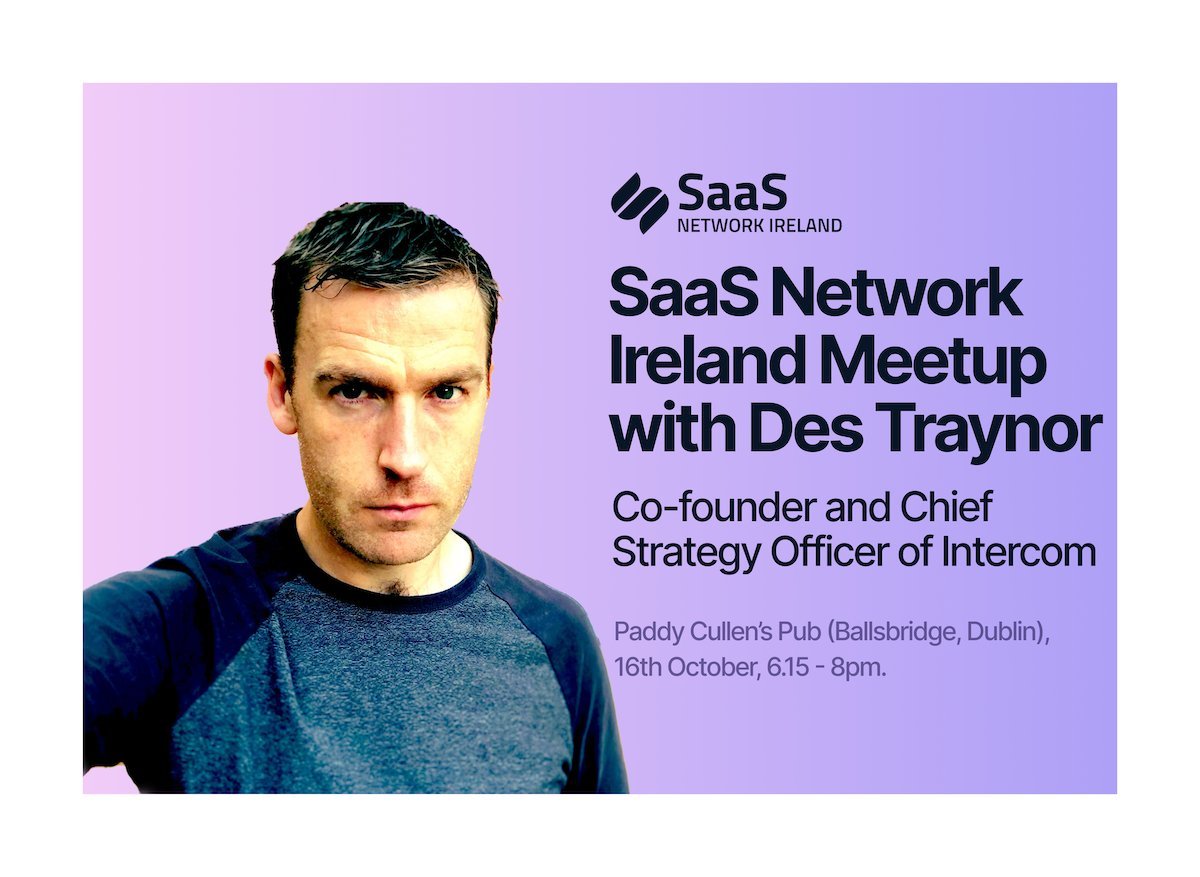 SaaS
NETWORK IRELAND

SaaS Network Ireland Meetup with Des Traynor

Co-founder and Chief Strategy Officer of Intercom

Paddy Cullen's Pub (Ballsbridge, Dublin), 16th October, 6.15 - 8pm.